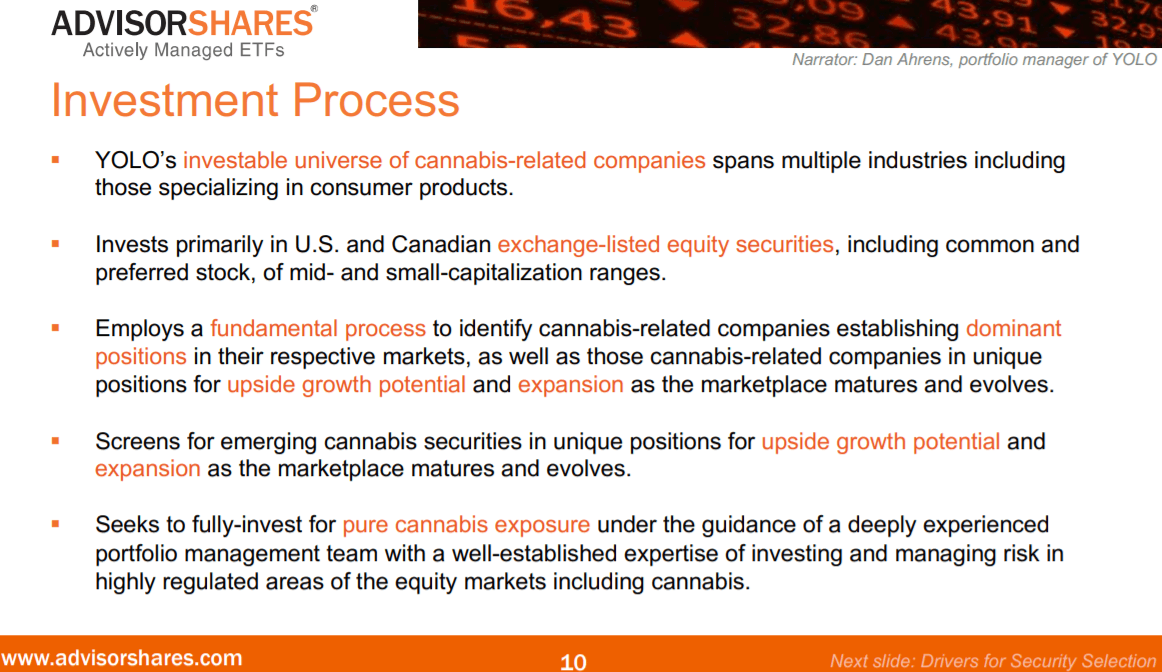 ADVISORSHARES®
Actively Managed ETFs

Narrator: Dan Ahrens, portfolio manager of YOLO

Investment Process

▪ YOLO's investable universe of cannabis-related companies spans multiple industries including those specializing in consumer products.

▪ Invests primarily in U.S. and Canadian exchange-listed equity securities, including common and preferred stock, of mid- and small-capitalization ranges.

▪ Employs a fundamental process to identify cannabis-related companies establishing dominant positions in their respective markets, as well as those cannabis-related companies in unique positions for upside growth potential and expansion as the marketplace matures and evolves.

▪ Screens for emerging cannabis securities in unique positions for upside growth potential and expansion as the marketplace matures and evolves.

▪ Seeks to fully-invest for pure cannabis exposure under the guidance of a deeply experienced portfolio management team with a well-established expertise of investing and managing risk in highly regulated areas of the equity markets including cannabis.

www.advisorshares.com

10

Next slide: Drivers for Security Selection